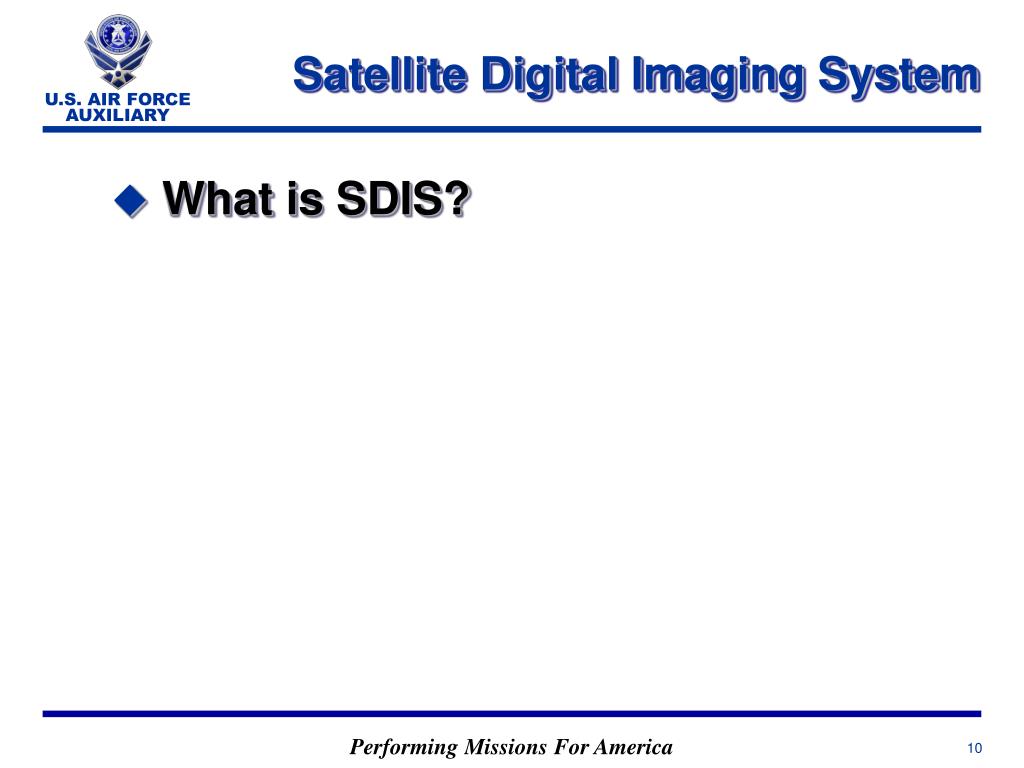 U.S. AIR FORCE
AUXILIARY

Satellite Digital Imaging System

What is SDIS?

Performing Missions For America

10